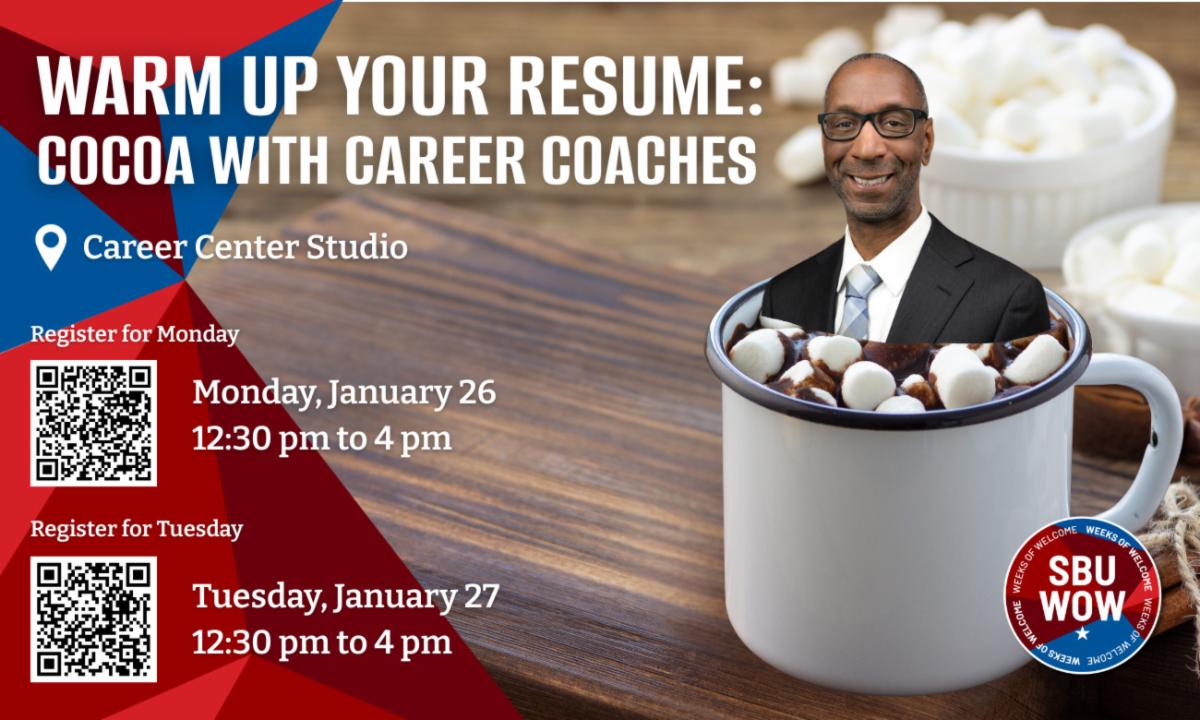 WARM UP YOUR RESUME:
COCOA WITH CAREER COACHES

Career Center Studio

Register for Monday

Monday, January 26
12:30 pm to 4 pm

Register for Tuesday

Tuesday, January 27
12:30 pm to 4 pm

WEEKS OF WELCOME WEEKS OF WELCOME WEEKS OF WELCOME WEEKS OF WELCOME
SBU
WOW